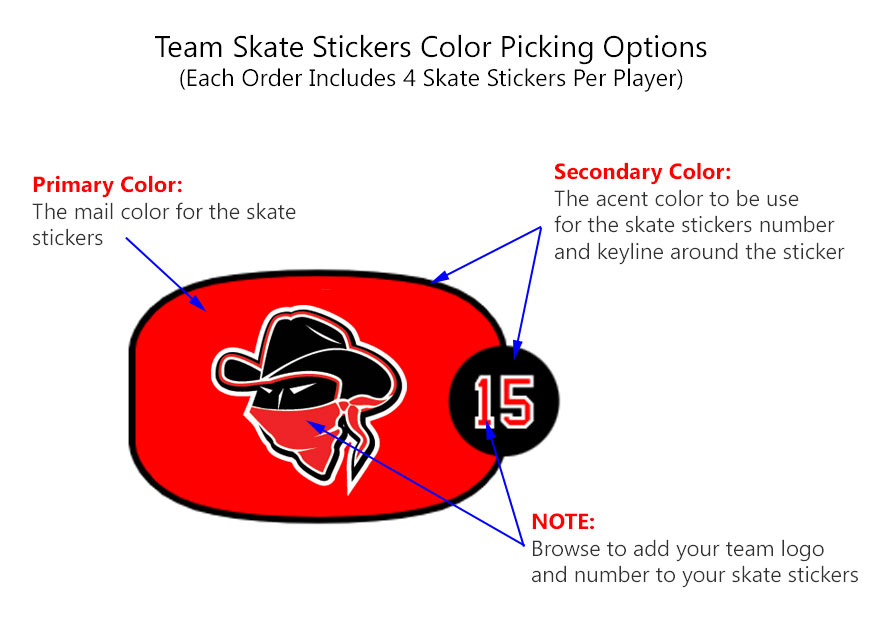 Team Skate Stickers Color Picking Options
(Each Order Includes 4 Skate Stickers Per Player)

Primary Color:
The mail color for the skate stickers

Secondary Color:
The acent color to be use for the skate stickers number and keyline around the sticker

15

NOTE:
Browse to add your team logo and number to your skate stickers